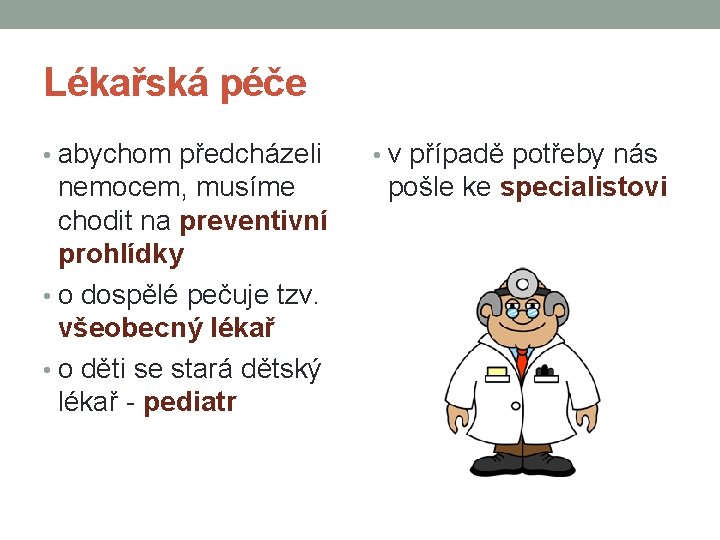 Lékařská péče

• abychom předcházeli nemocem, musíme chodit na preventivní prohlídky
• o dospělé pečuje tzv. všeobecný lékař
• o děti se stará dětský lékař - pediatr

• v případě potřeby nás pošle ke specialistovi